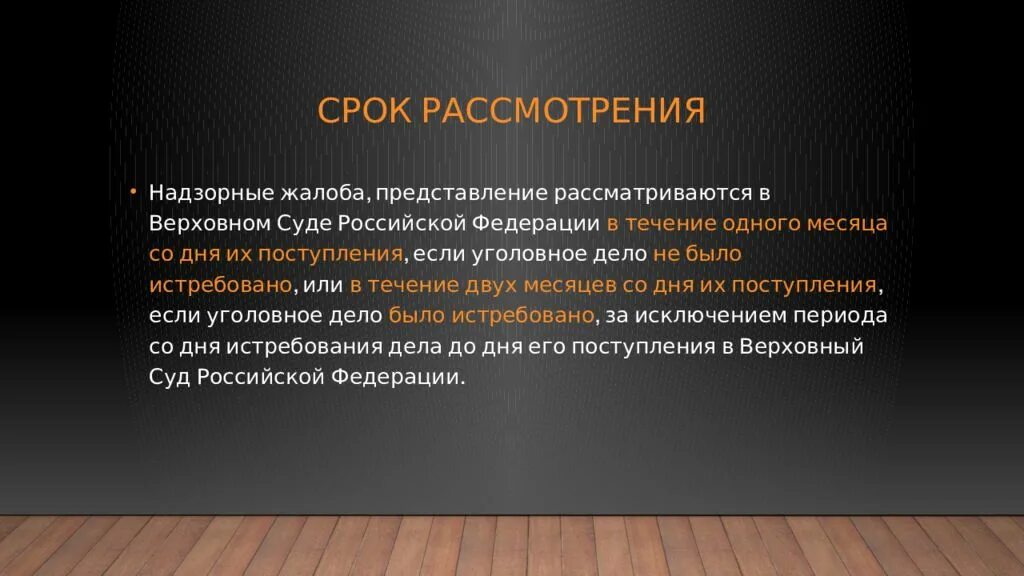 СРОК РАССМОТРЕНИЯ

• Надзорные жалоба, представление рассматриваются в Верховном Суде Российской Федерации в течение одного месяца со дня их поступления, если уголовное дело не было истребовано, или в течение двух месяцев со дня их поступления, если уголовное дело было истребовано, за исключением периода со дня истребования дела до дня его поступления в Верховный Суд Российской Федерации.